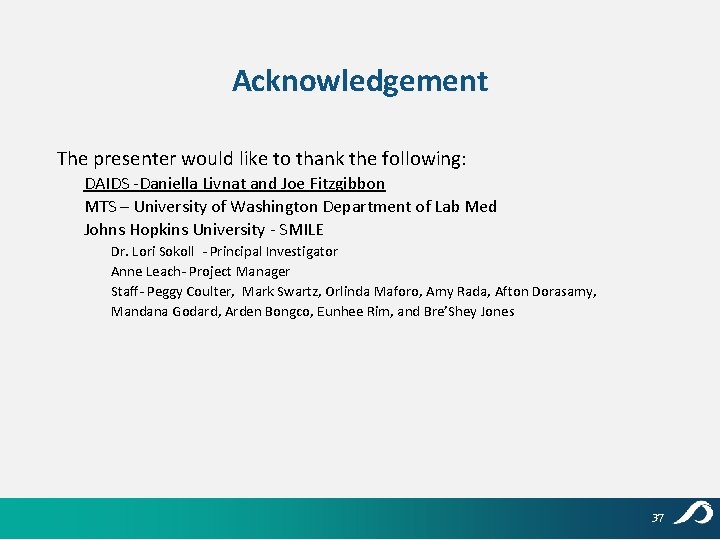 Acknowledgement

The presenter would like to thank the following:

DAIDS -Daniella Livnat and Joe Fitzgibbon

MTS – University of Washington Department of Lab Med

Johns Hopkins University - SMILE

Dr. Lori Sokoll - Principal Investigator

Anne Leach- Project Manager

Staff- Peggy Coulter, Mark Swartz, Orlinda Maforo, Amy Rada, Afton Dorasamy, Mandana Godard, Arden Bongco, Eunhee Rim, and Bre'Shey Jones

37